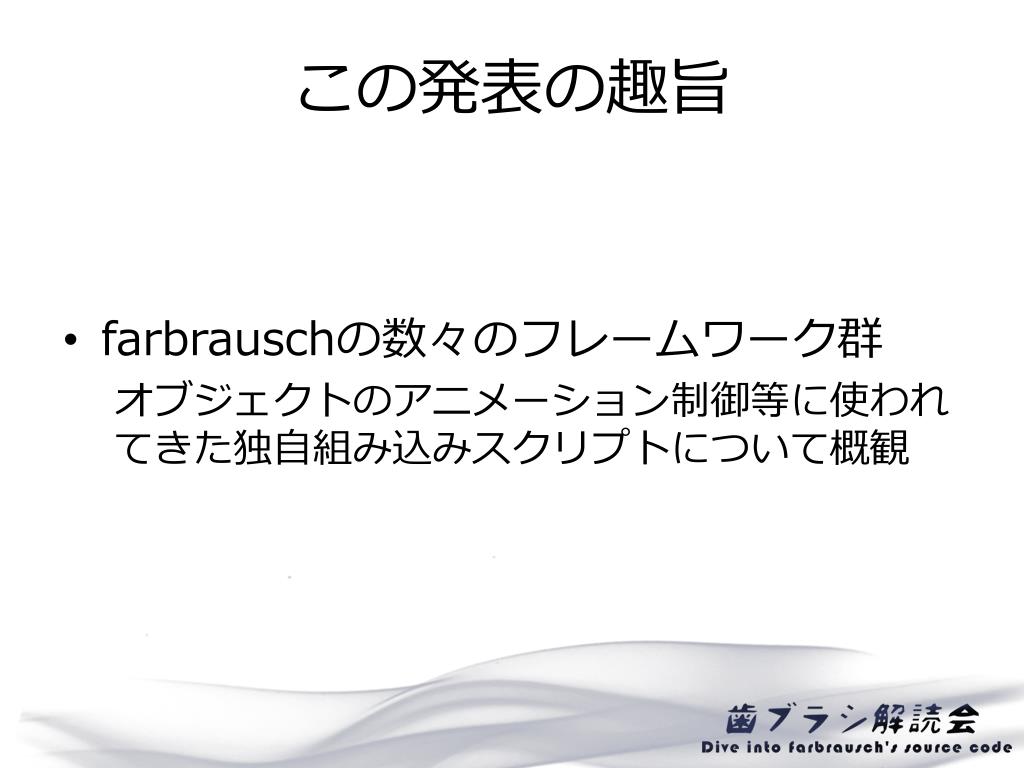 この発表の趣旨

• farbrauschの数々のフレームワーク群

オブジェクトのアニメーション制御等に使われてきた独自組み込みスクリプトについて概観

歯ブラシ解読会
Dive into farbrausch's source code